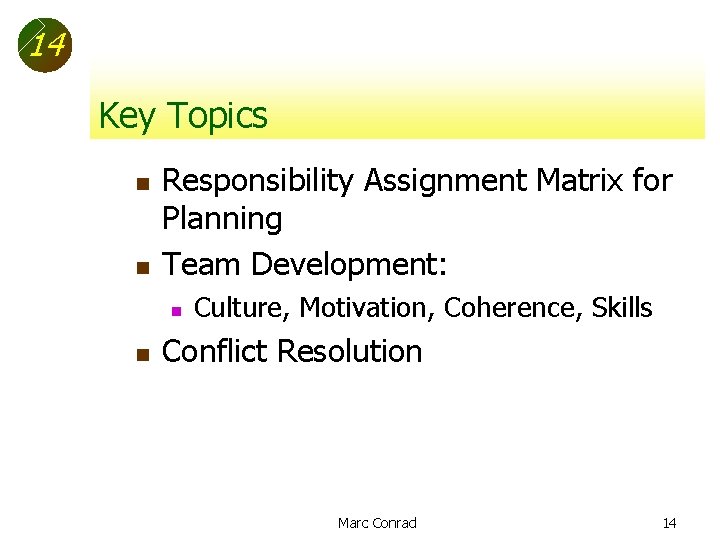 14

Key Topics

- Responsibility Assignment Matrix for Planning
- Team Development:
  - Culture, Motivation, Coherence, Skills
- Conflict Resolution

Marc Conrad 14